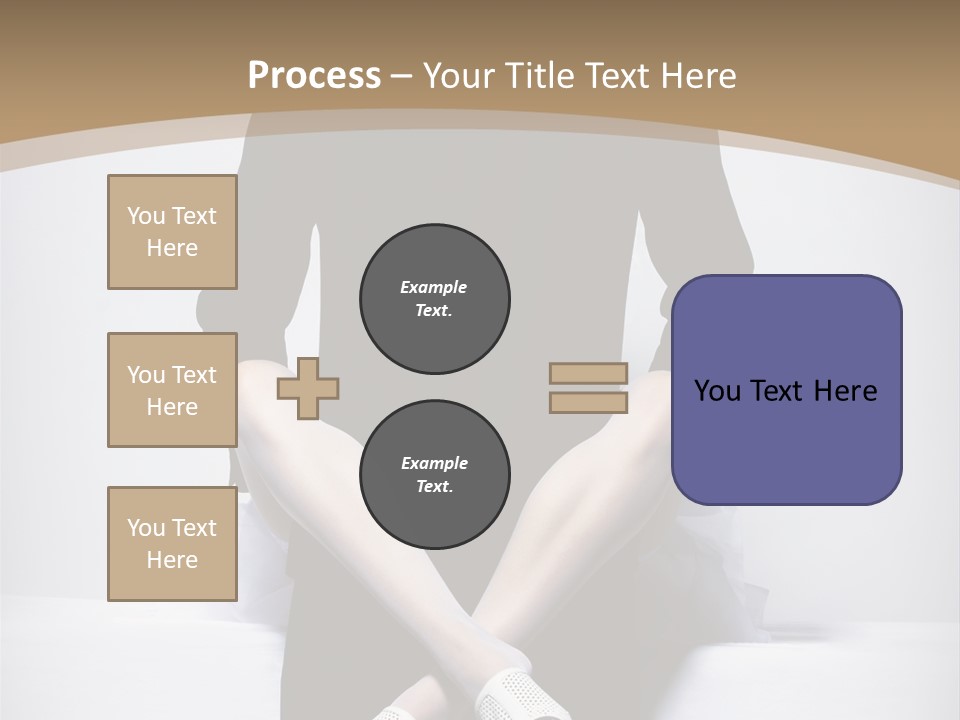 Process – Your Title Text Here

You Text Here

You Text Here

You Text Here

Example Text.

Example Text.

You Text Here